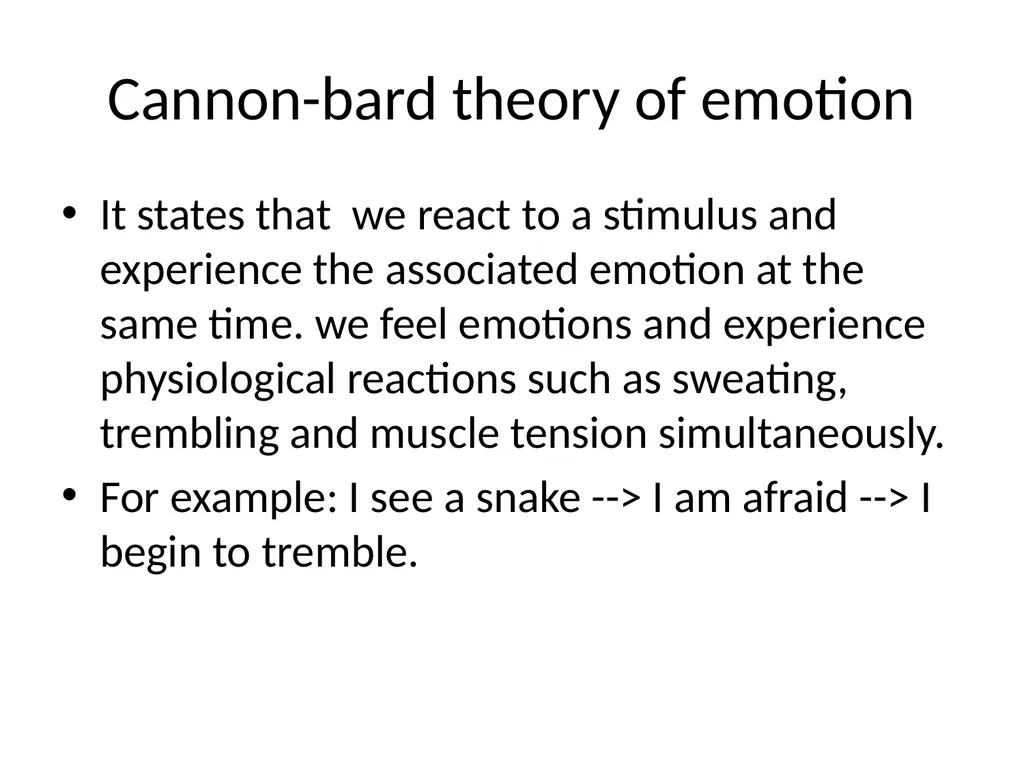 Cannon-bard theory of emotion

• It states that we react to a stimulus and experience the associated emotion at the same time. we feel emotions and experience physiological reactions such as sweating, trembling and muscle tension simultaneously.

• For example: I see a snake --> I am afraid --> I begin to tremble.